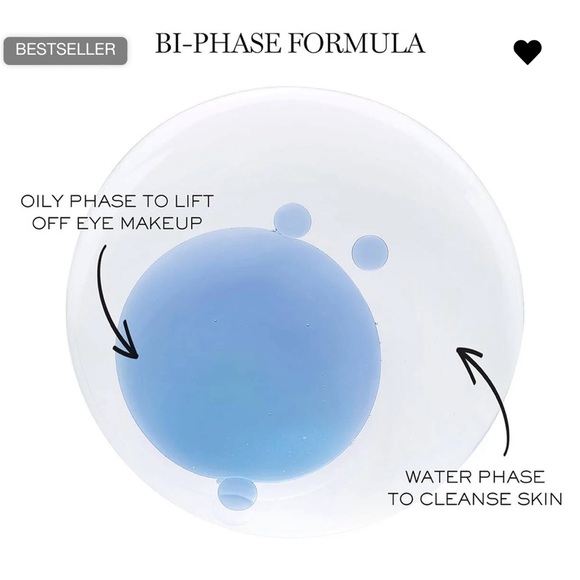 BESTSELLER

BI-PHASE FORMULA

OILY PHASE TO LIFT OFF EYE MAKEUP

WATER PHASE TO CLEANSE SKIN